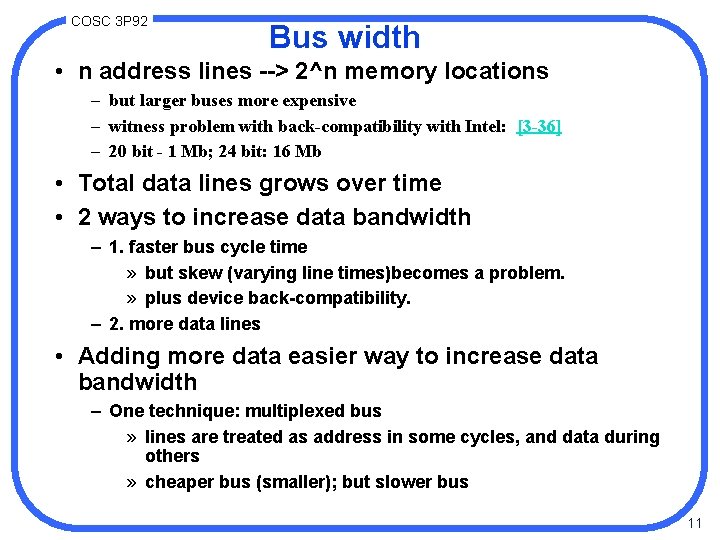 COSC 3P92

Bus width

• n address lines --> 2^n memory locations
– but larger buses more expensive
– witness problem with back-compatibility with Intel: [3-36]
– 20 bit - 1 Mb; 24 bit: 16 Mb

• Total data lines grows over time

• 2 ways to increase data bandwidth
– 1. faster bus cycle time
» but skew (varying line times)becomes a problem.
» plus device back-compatibility.
– 2. more data lines

• Adding more data easier way to increase data bandwidth
– One technique: multiplexed bus
» lines are treated as address in some cycles, and data during others
» cheaper bus (smaller); but slower bus

11